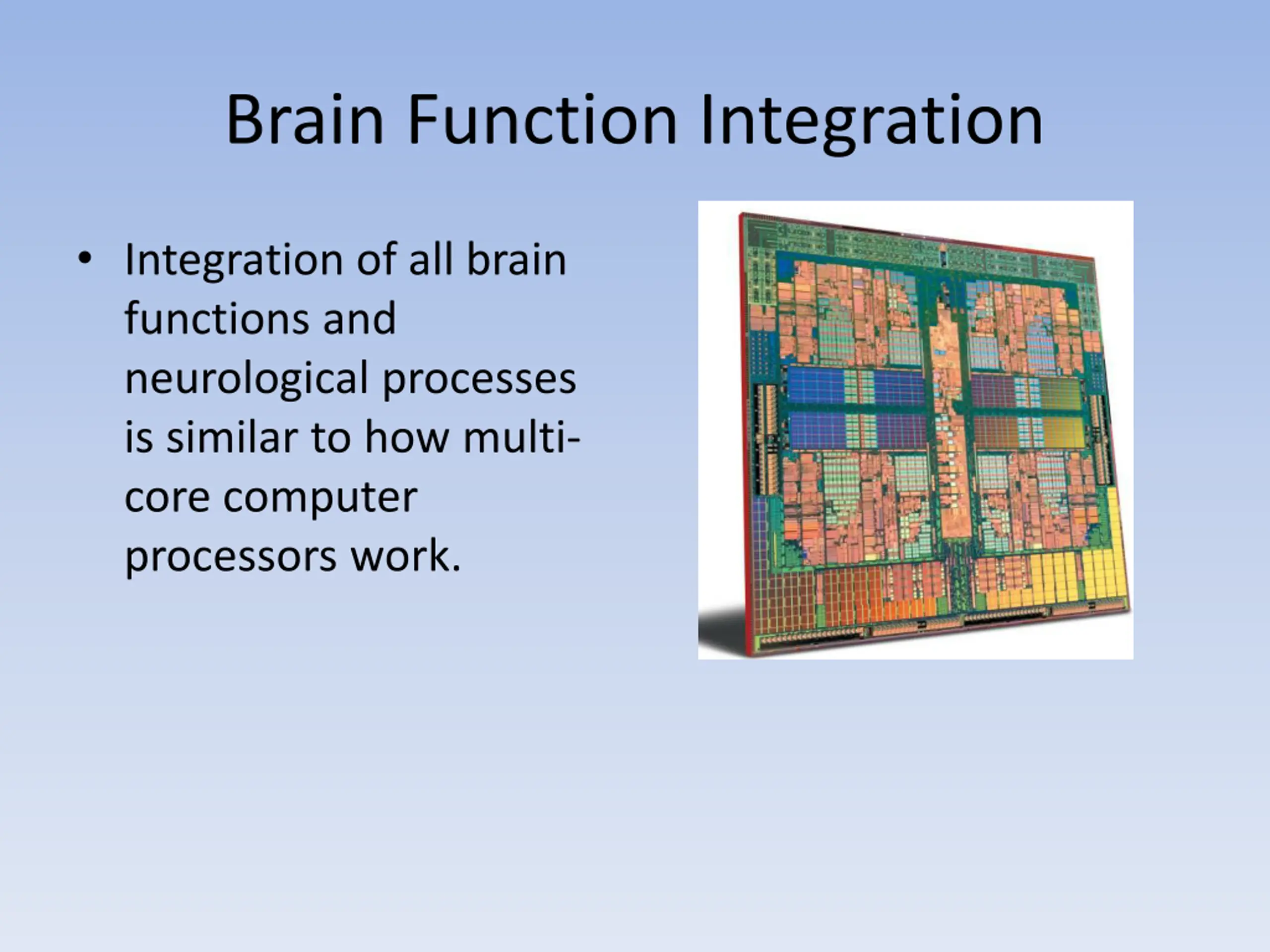 Brain Function Integration

• Integration of all brain functions and neurological processes is similar to how multi-core computer processors work.